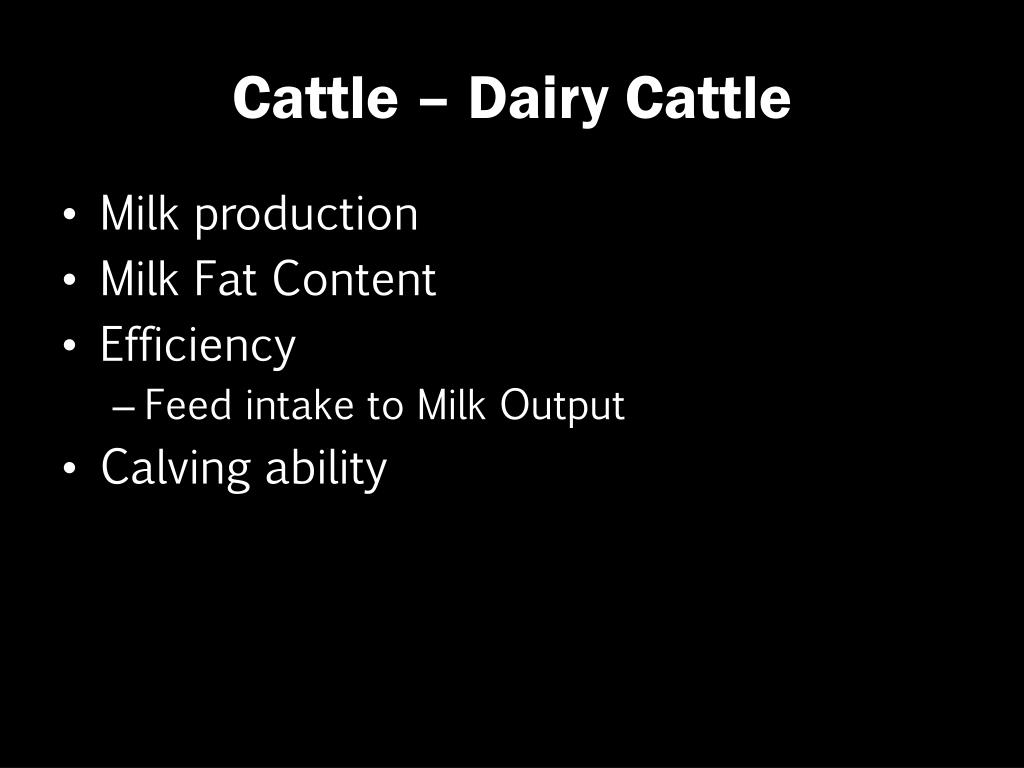 Cattle – Dairy Cattle

• Milk production
• Milk Fat Content
• Efficiency
– Feed intake to Milk Output
• Calving ability